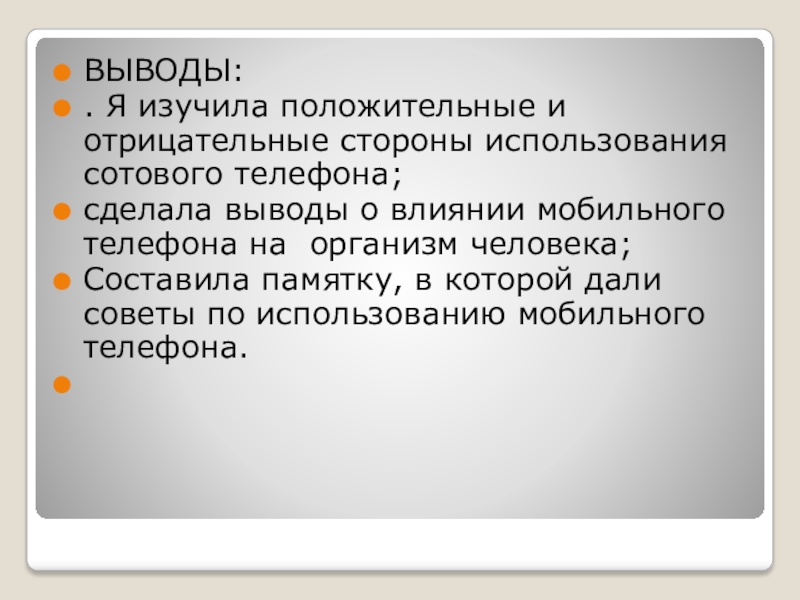 ВЫВОДЫ:

. Я изучила положительные и отрицательные стороны использования сотового телефона;

сделала выводы о влиянии мобильного телефона на  организм человека;

Составила памятку, в которой дали советы по использованию мобильного телефона.